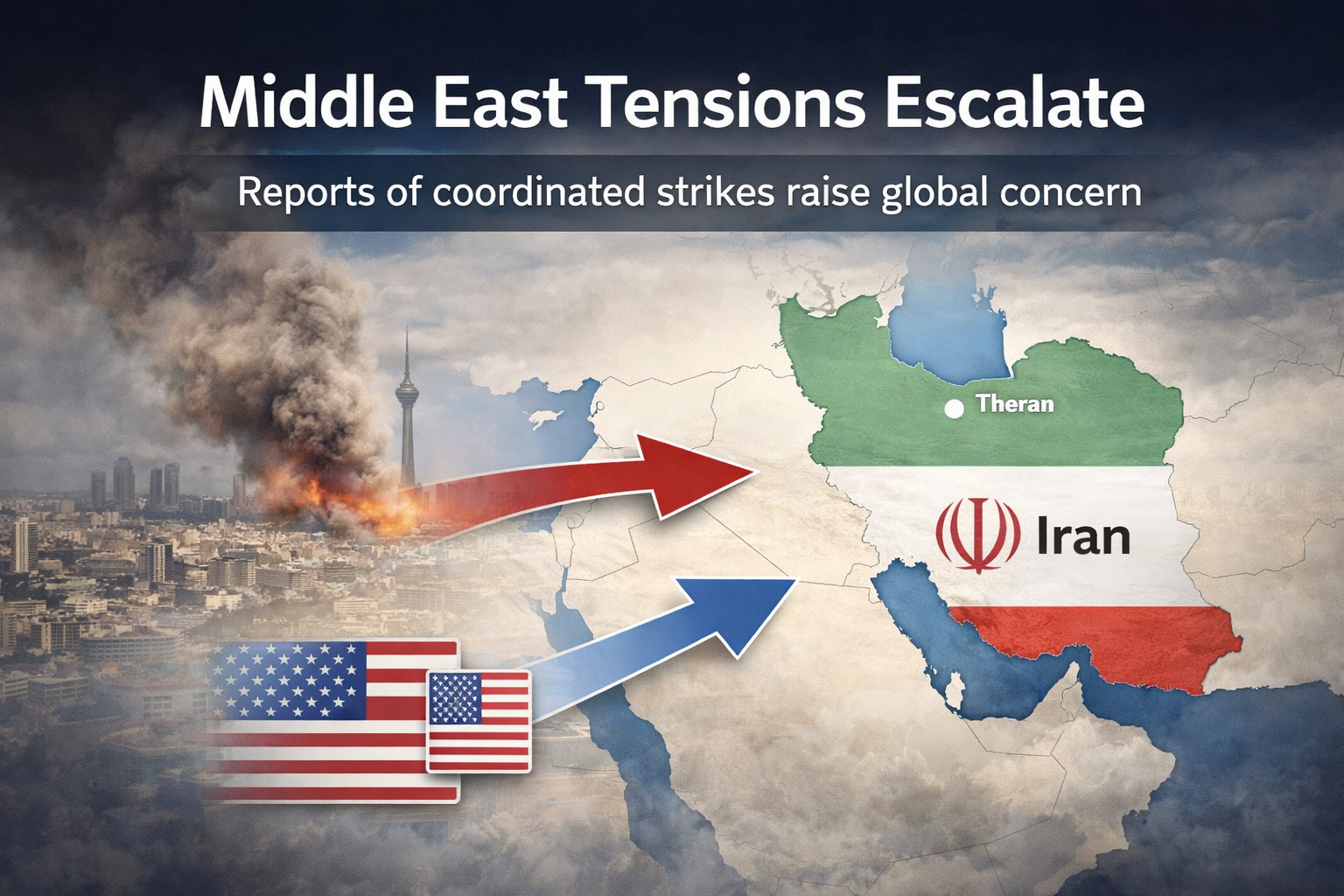 Middle East Tensions Escalate

Reports of coordinated strikes raise global concern

Theran

Iran